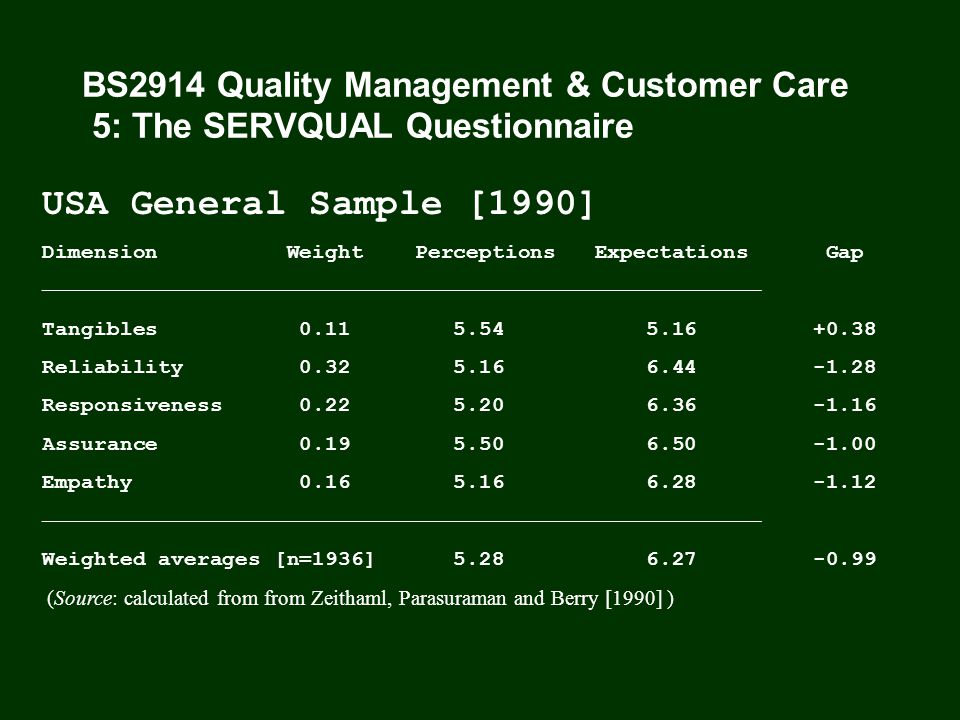 BS2914 Quality Management & Customer Care
5: The SERVQUAL Questionnaire

USA General Sample [1990]

| Dimension | Weight | Perceptions | Expectations | Gap |
|---|---|---|---|---|
| Tangibles | 0.11 | 5.54 | 5.16 | +0.38 |
| Reliability | 0.32 | 5.16 | 6.44 | -1.28 |
| Responsiveness | 0.22 | 5.20 | 6.36 | -1.16 |
| Assurance | 0.19 | 5.50 | 6.50 | -1.00 |
| Empathy | 0.16 | 5.16 | 6.28 | -1.12 |
| Weighted averages [n=1936] | | 5.28 | 6.27 | -0.99 |

(Source: calculated from from Zeithaml, Parasuraman and Berry [1990] )